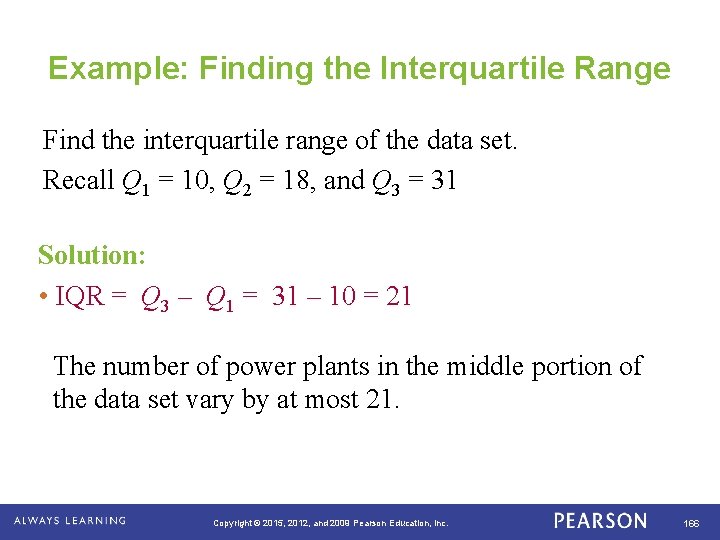 Example: Finding the Interquartile Range

Find the interquartile range of the data set. Recall $Q_1 = 10$, $Q_2 = 18$, and $Q_3 = 31$

Solution:

• IQR = $Q_3 - Q_1 = 31 - 10 = 21$

The number of power plants in the middle portion of the data set vary by at most 21.

ALWAYS LEARNING

Copyright © 2015, 2012, and 2009 Pearson Education, Inc.

PEARSON

166